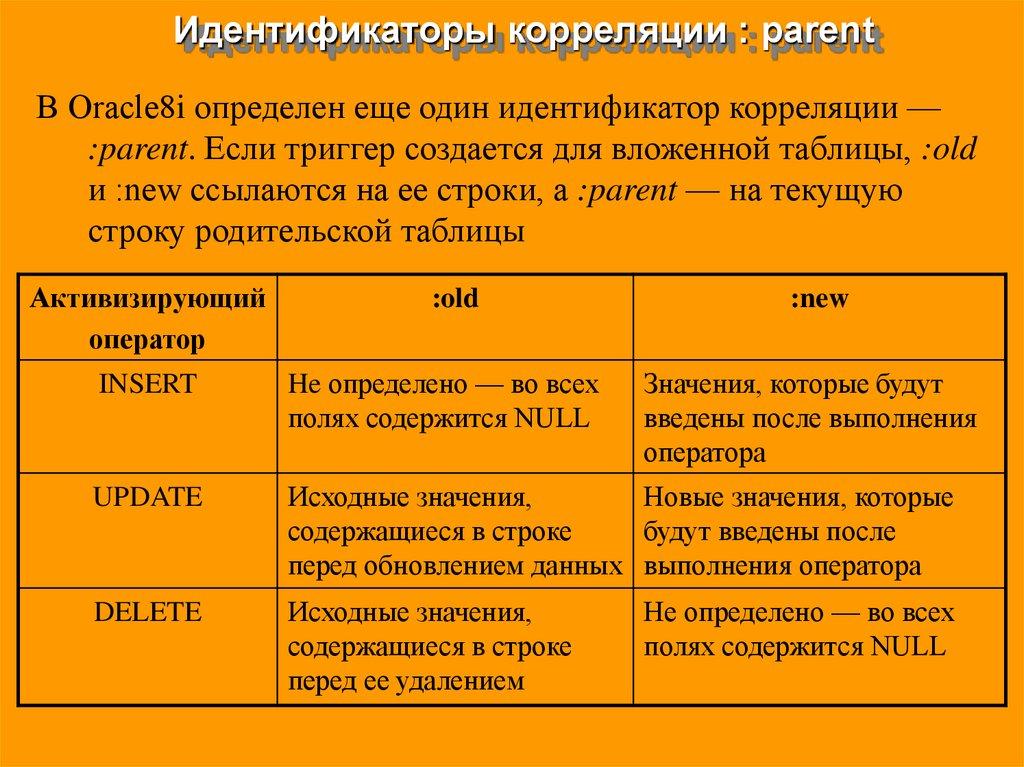 Идентификаторы корреляции : parent

В Oracle8i определен еще один идентификатор корреляции — :parent. Если триггер создается для вложенной таблицы, :old и :new ссылаются на ее строки, а :parent — на текущую строку родительской таблицы

| Активизирующий оператор | :old | :new |
|---|---|---|
| INSERT | Не определено — во всех полях содержится NULL | Значения, которые будут введены после выполнения оператора |
| UPDATE | Исходные значения, содержащиеся в строке перед обновлением данных | Новые значения, которые будут введены после выполнения оператора |
| DELETE | Исходные значения, содержащиеся в строке перед ее удалением | Не определено — во всех полях содержится NULL |